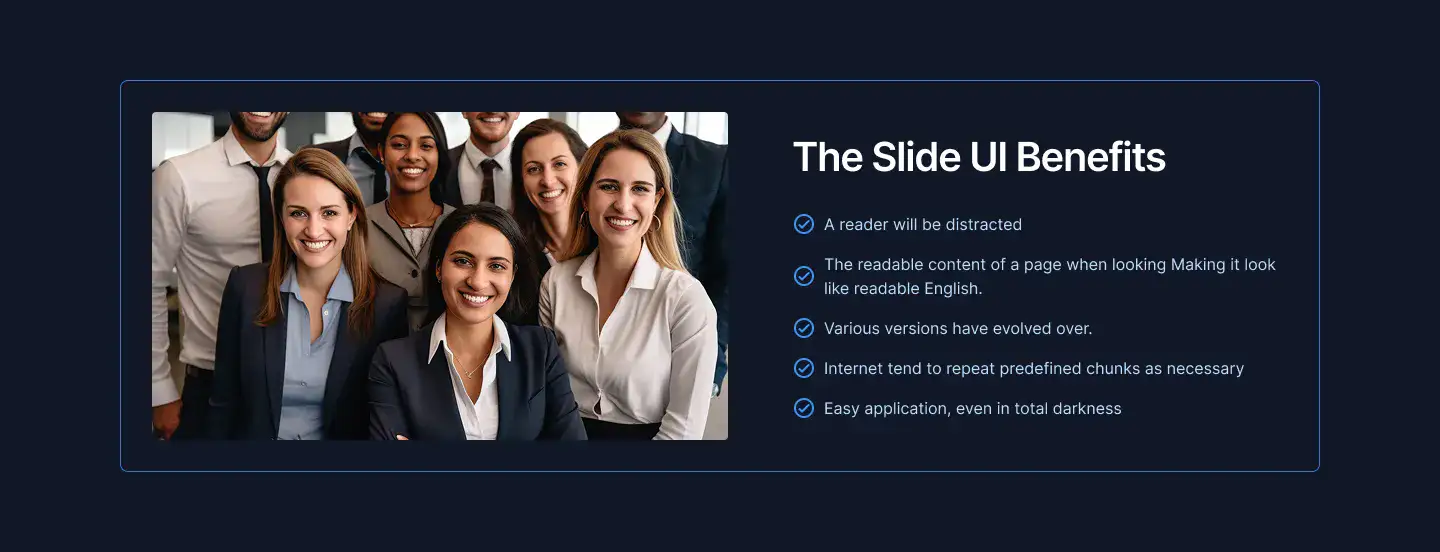 The Slide UI Benefits

A reader will be distracted

The readable content of a page when looking Making it look like readable English.

Various versions have evolved over.

Internet tend to repeat predefined chunks as necessary

Easy application, even in total darkness